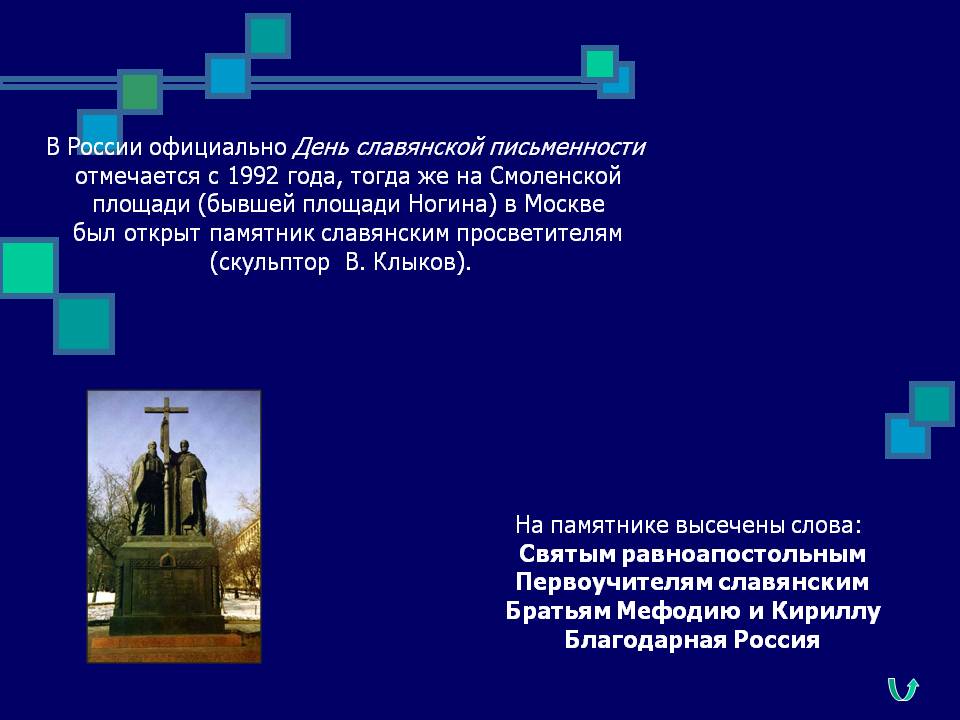 В России официально День славянской письменности отмечается с 1992 года, тогда же на Смоленской площади (бывшей площади Ногина) в Москве был открыт памятник славянским просветителям (скульптор В. Клыков).

На памятнике высечены слова:
Святым равноапостольным
Первоучителям славянским
Братьям Мефодию и Кириллу
Благодарная Россия